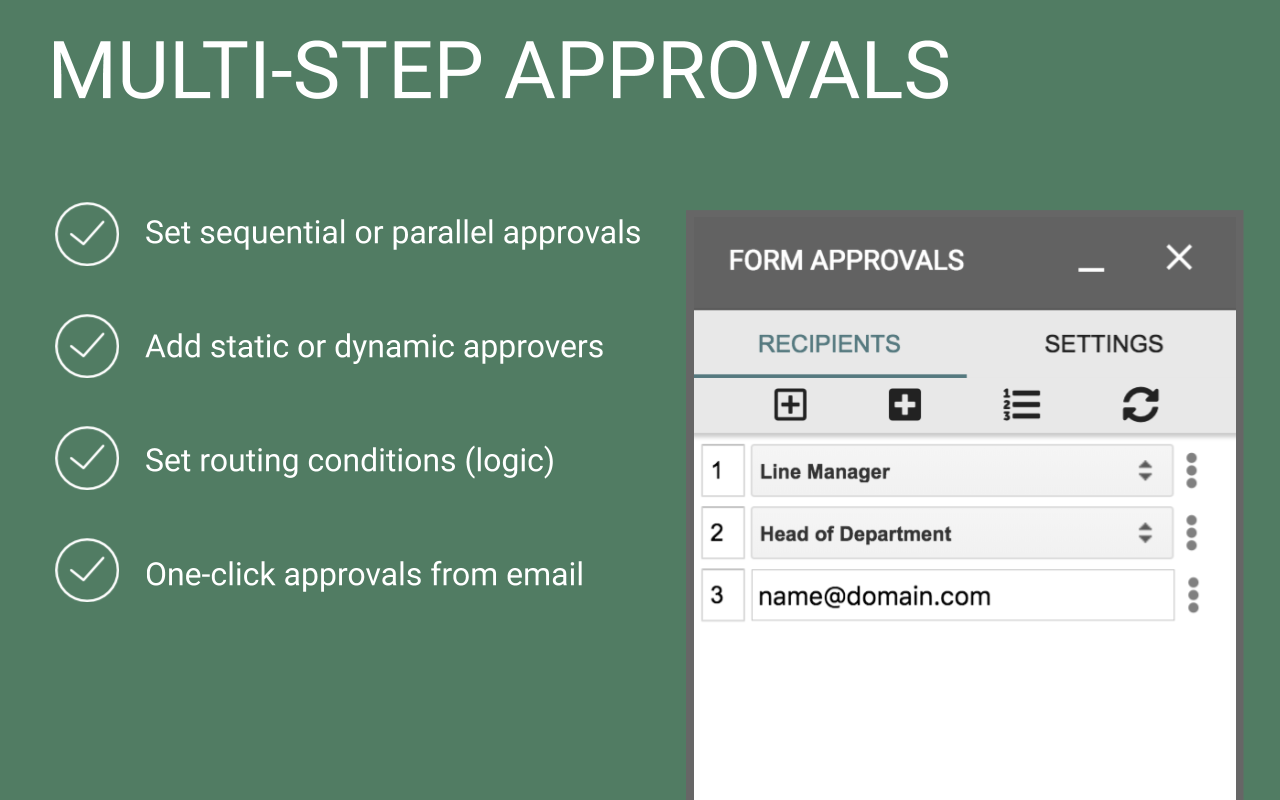 MULTI-STEP APPROVALS

Set sequential or parallel approvals

Add static or dynamic approvers

Set routing conditions (logic)

One-click approvals from email

FORM APPROVALS

RECIPIENTS

SETTINGS

1 Line Manager

2 Head of Department

3 name@domain.com